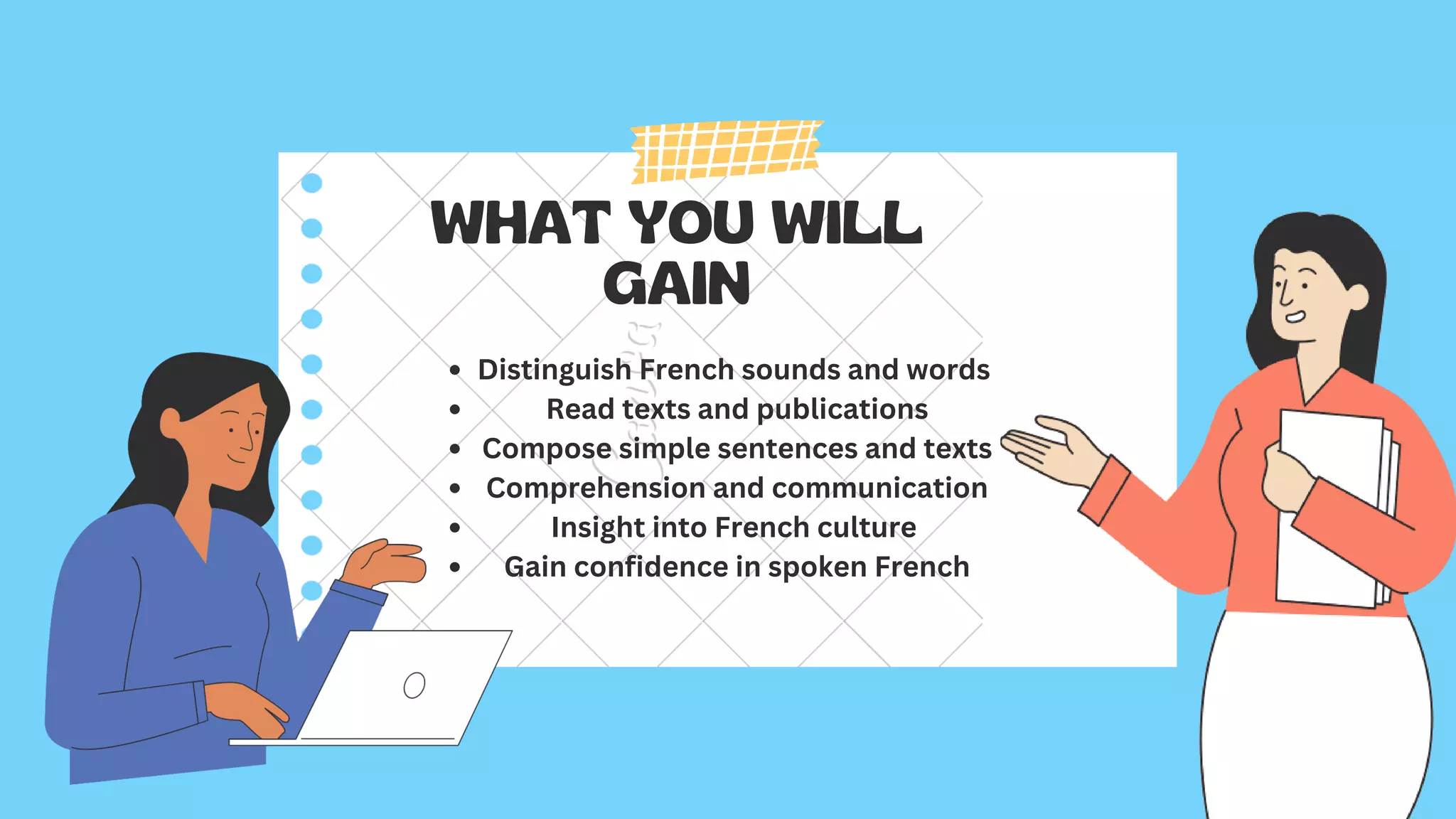 WHAT YOU WILL GAIN

- Distinguish French sounds and words
- Read texts and publications
- Compose simple sentences and texts
- Comprehension and communication
- Insight into French culture
- Gain confidence in spoken French